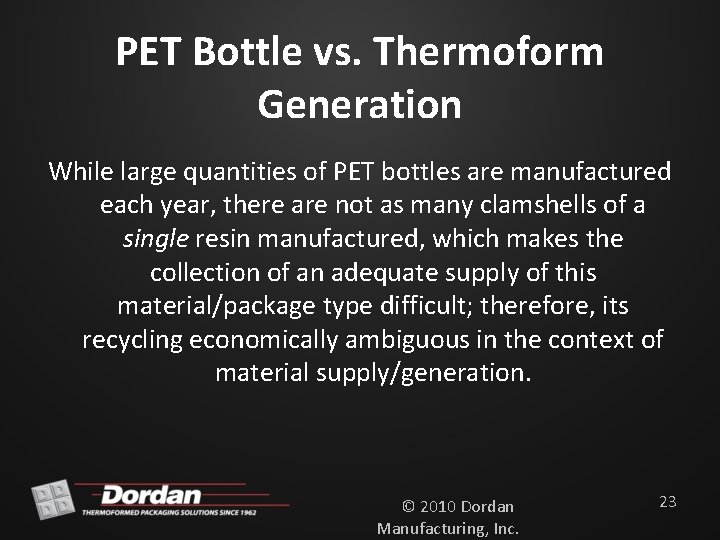 PET Bottle vs. Thermoform Generation

While large quantities of PET bottles are manufactured each year, there are not as many clamshells of a single resin manufactured, which makes the collection of an adequate supply of this material/package type difficult; therefore, its recycling economically ambiguous in the context of material supply/generation.

Dordan
THERMOFORMED PACKAGING SOLUTIONS SINCE 1962

© 2010 Dordan Manufacturing, Inc.

23